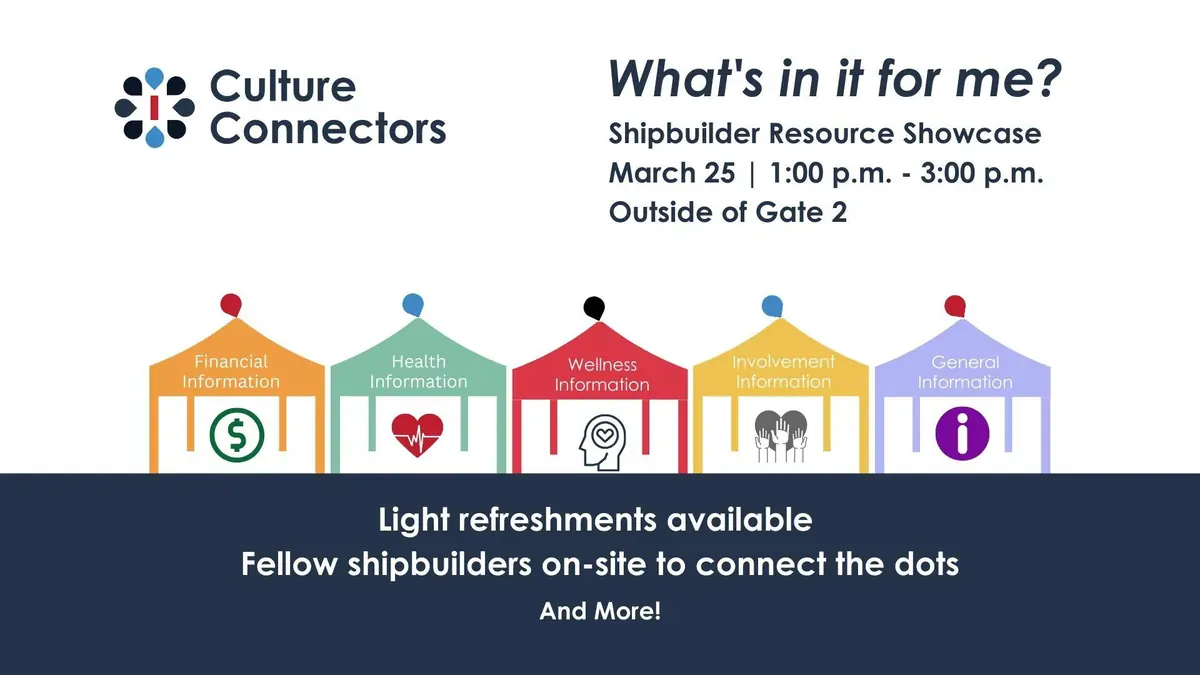 Culture Connectors

What's in it for me?

Shipbuilder Resource Showcase
March 25 | 1:00 p.m. - 3:00 p.m.
Outside of Gate 2

Financial Information

Health Information

Wellness Information

Involvement Information

General Information

Light refreshments available
Fellow shipbuilders on-site to connect the dots
And More!